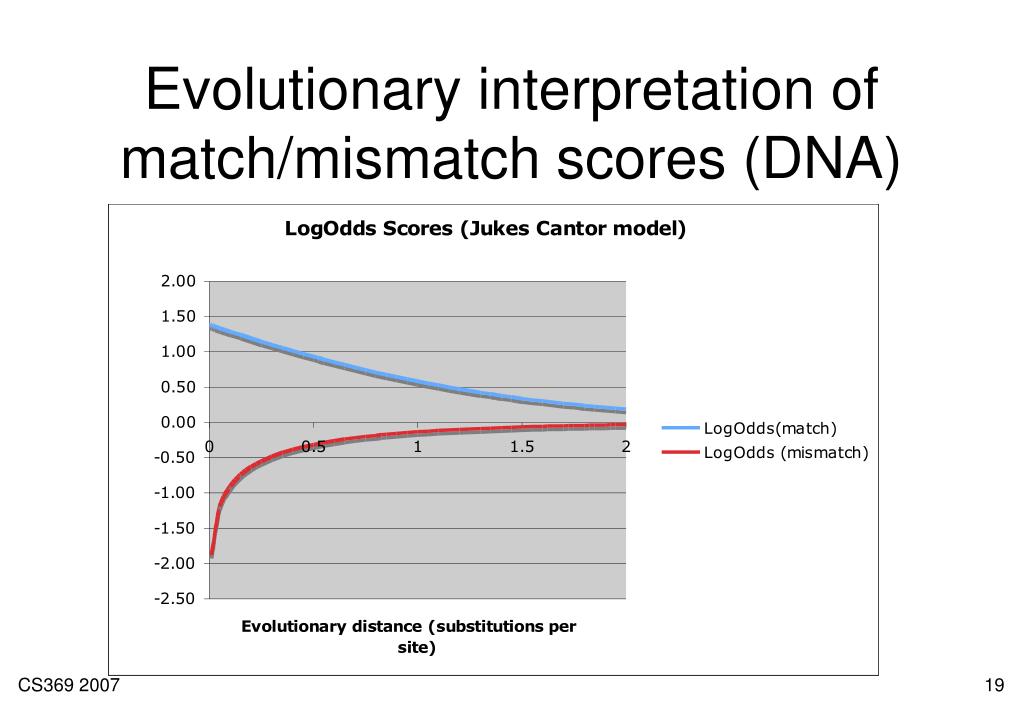 Evolutionary interpretation of match/mismatch scores (DNA)

LogOdds Scores (Jukes Cantor model)

2.00
1.50
1.00
0.50
0.00
-0.50
-1.00
-1.50
-2.00
-2.50

0
0.5
1
1.5
2

LogOdds(match)
LogOdds (mismatch)

Evolutionary distance (substitutions per site)

CS369 2007

19